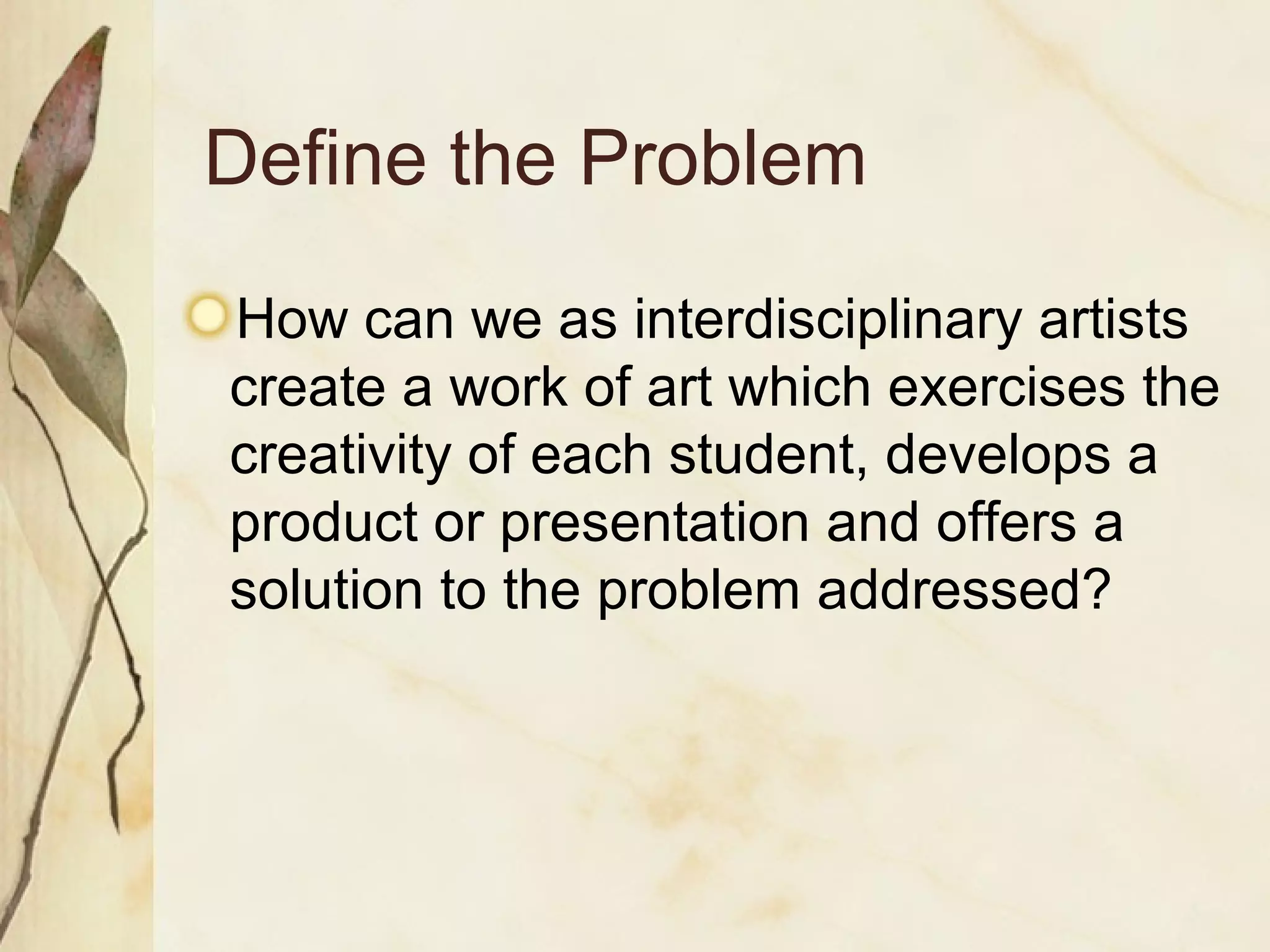 Define the Problem

How can we as interdisciplinary artists create a work of art which exercises the creativity of each student, develops a product or presentation and offers a solution to the problem addressed?